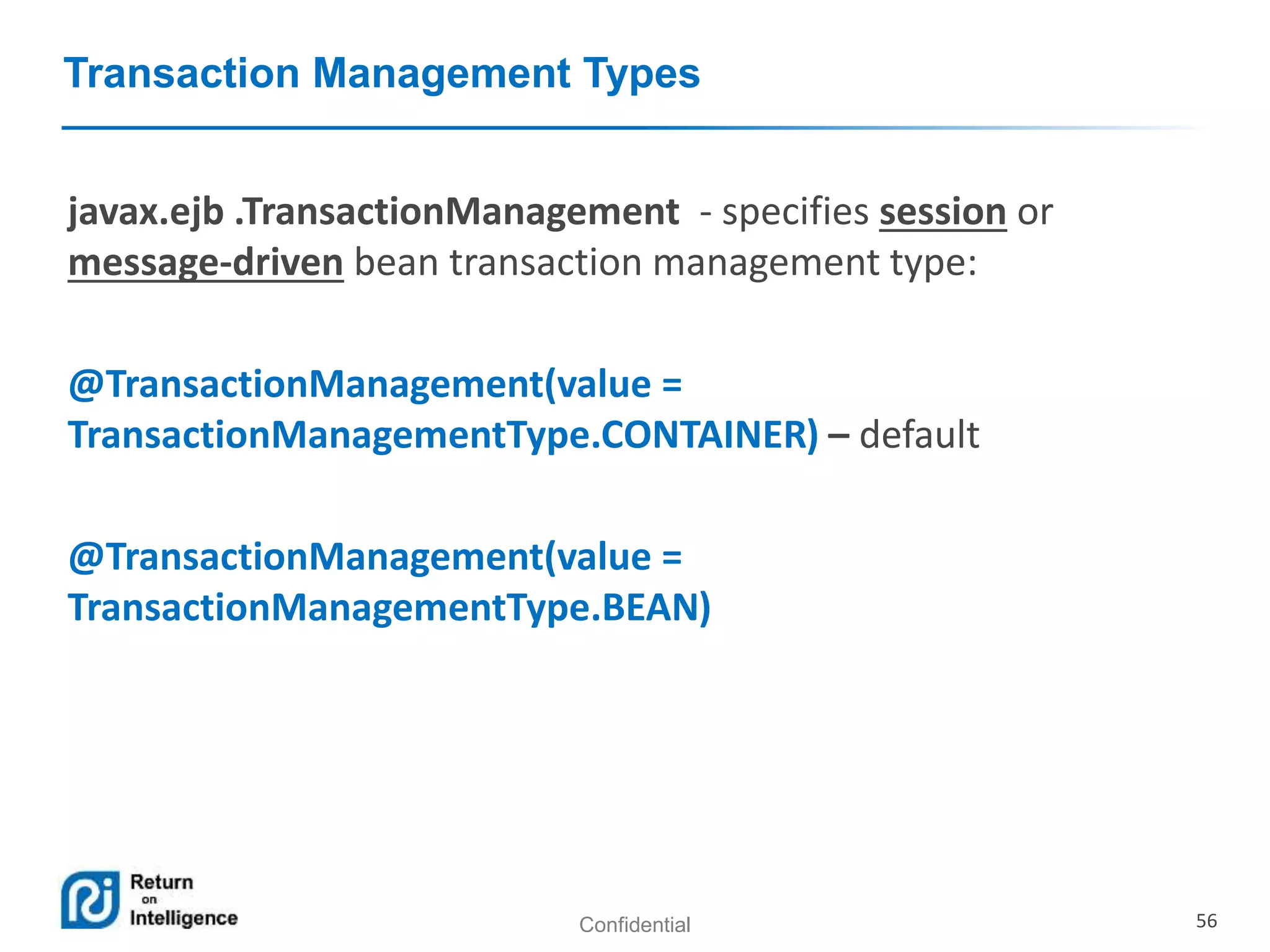 Transaction Management Types

javax.ejb .TransactionManagement - specifies session or message-driven bean transaction management type:

@TransactionManagement(value = TransactionManagementType.CONTAINER) – default

@TransactionManagement(value = TransactionManagementType.BEAN)

Return on Intelligence

Confidential

56